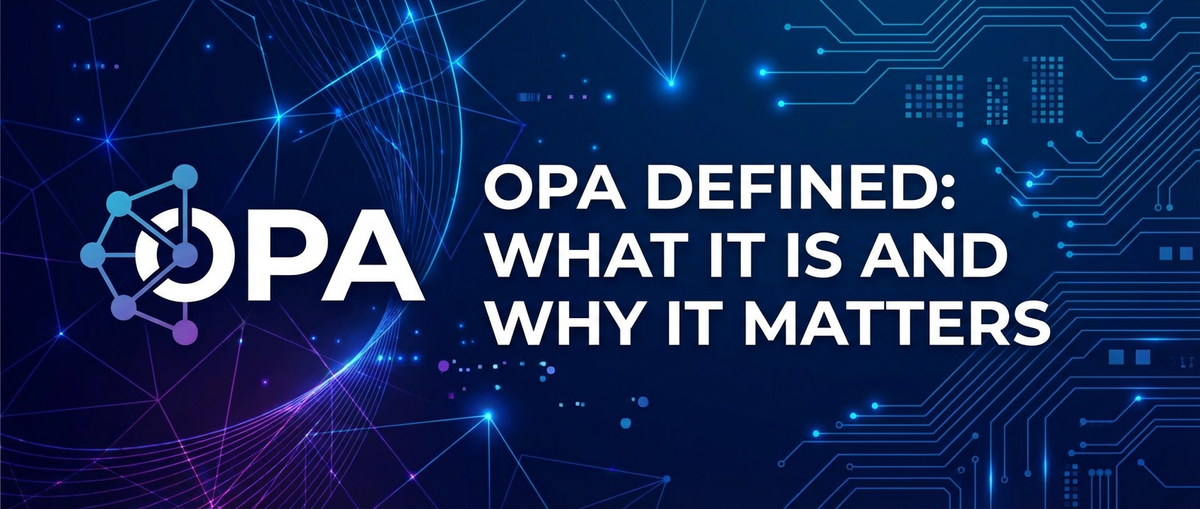 OPA

OPA DEFINED: WHAT IT IS AND WHY IT MATTERS